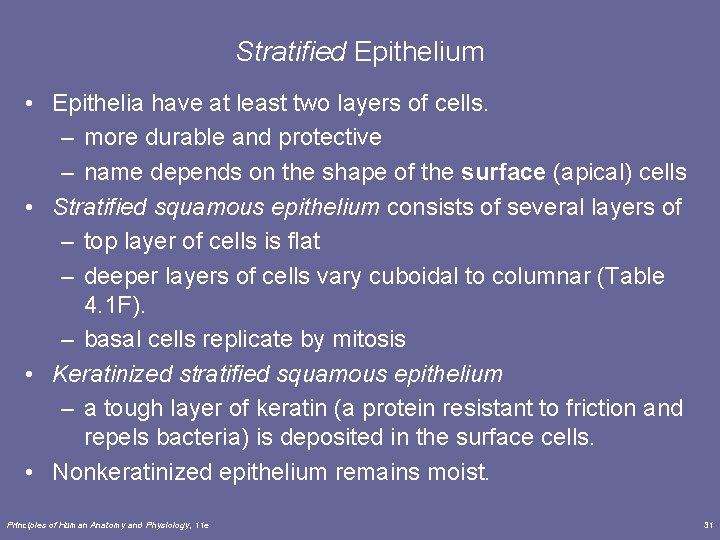 Stratified Epithelium

• Epithelia have at least two layers of cells.
– more durable and protective
– name depends on the shape of the surface (apical) cells

• Stratified squamous epithelium consists of several layers of
– top layer of cells is flat
– deeper layers of cells vary cuboidal to columnar (Table 4.1F).
– basal cells replicate by mitosis

• Keratinized stratified squamous epithelium
– a tough layer of keratin (a protein resistant to friction and repels bacteria) is deposited in the surface cells.

• Nonkeratinized epithelium remains moist.

Principles of Human Anatomy and Physiology, 11e

31